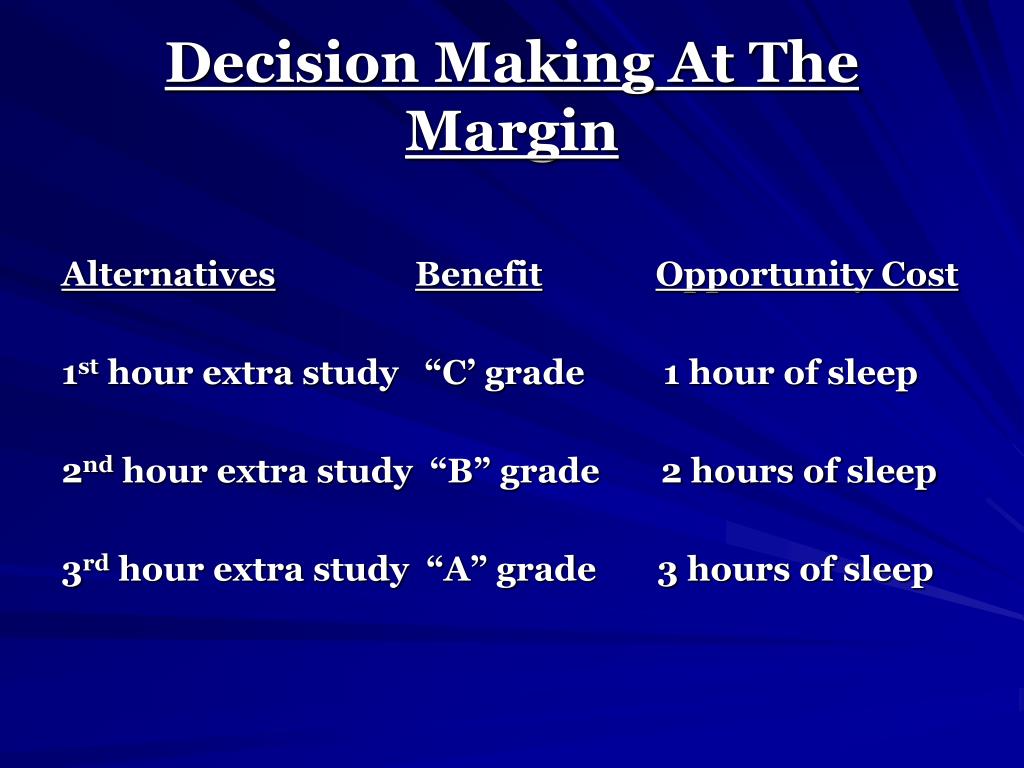 Decision Making At The Margin

| Alternatives | Benefit | Opportunity Cost |
|---|---|---|
| 1st hour extra study | “C’ grade | 1 hour of sleep |
| 2nd hour extra study | “B” grade | 2 hours of sleep |
| 3rd hour extra study | “A” grade | 3 hours of sleep |